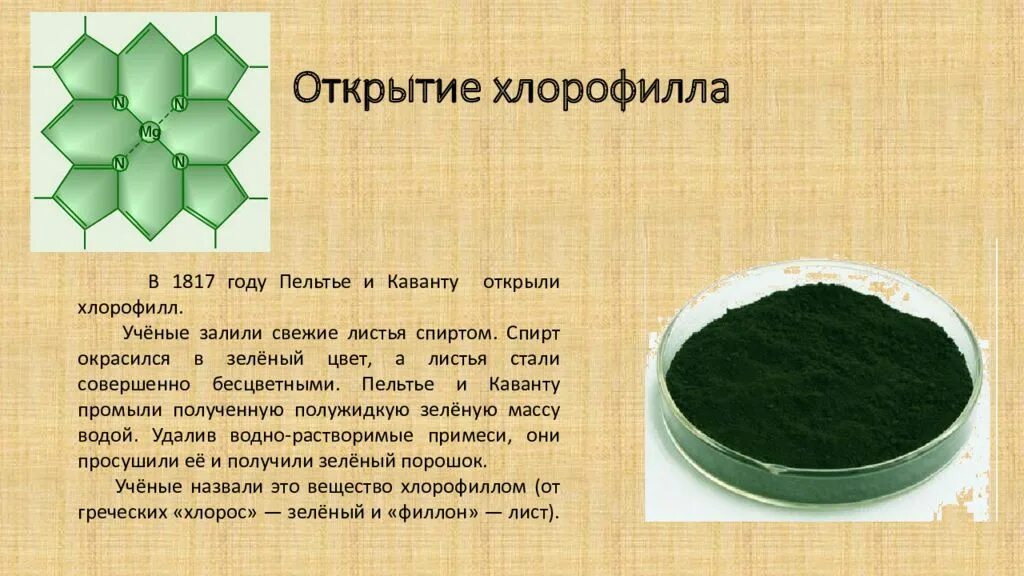 N
N
Mg
N
N

Открытие хлорофилла

В 1817 году Пельтье и Каванту открыли хлорофилл.

Учёные залили свежие листья спиртом. Спирт окрасился в зелёный цвет, а листья стали совершенно бесцветными. Пельтье и Каванту промыли полученную полужидкую зелёную массу водой. Удалив водно-растворимые примеси, они просушили её и получили зелёный порошок.

Учёные назвали это вещество хлорофиллом (от греческих «хлорос» — зелёный и «филлон» — лист).